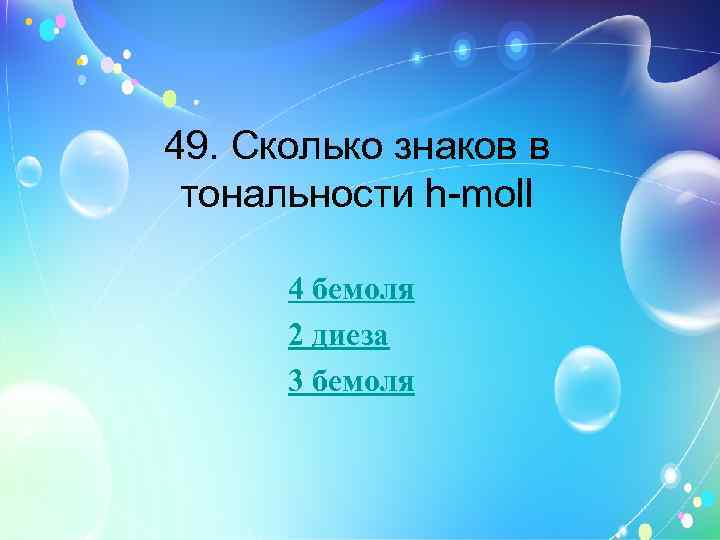 49. Сколько знаков в тональности h-moll

4 бемоля

2 диеза

3 бемоля